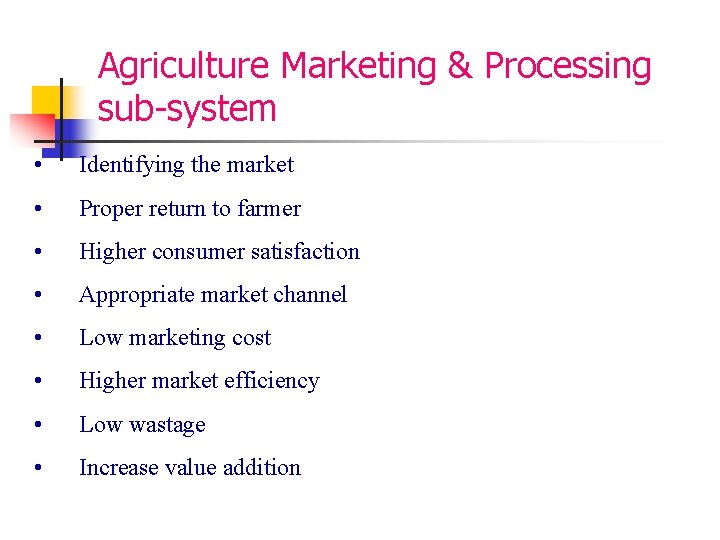 Agriculture Marketing & Processing sub-system

• Identifying the market
• Proper return to farmer
• Higher consumer satisfaction
• Appropriate market channel
• Low marketing cost
• Higher market efficiency
• Low wastage
• Increase value addition